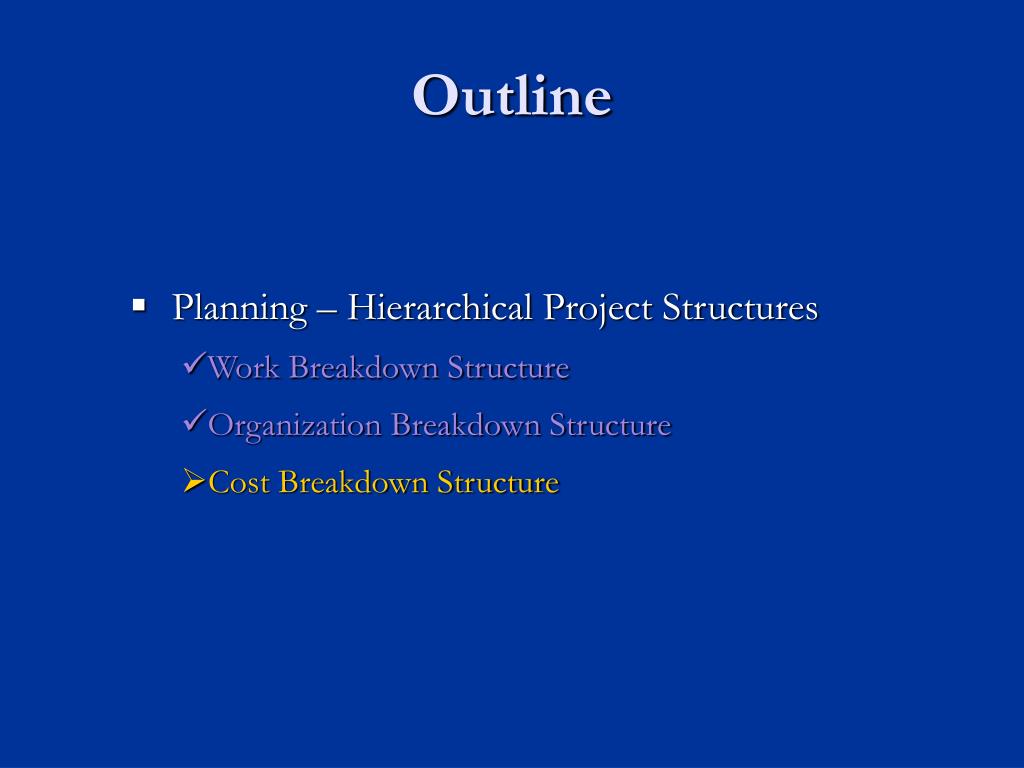 Outline

▪ Planning – Hierarchical Project Structures
✓Work Breakdown Structure
✓Organization Breakdown Structure
➢Cost Breakdown Structure